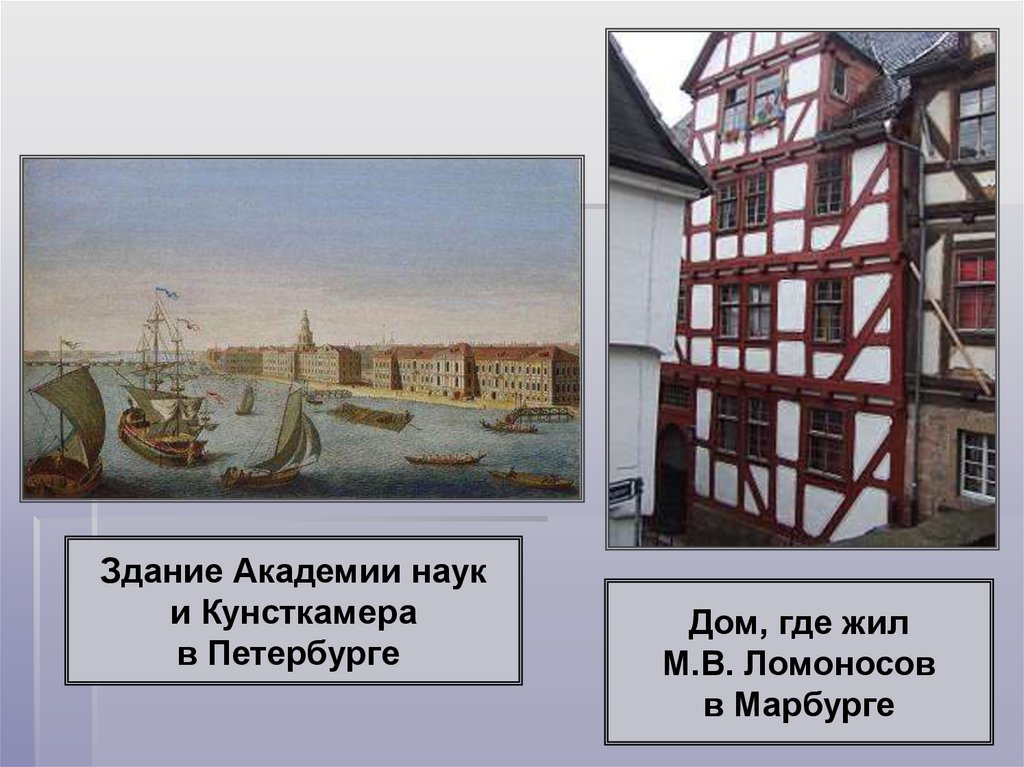 Здание Академии наук
и Кунсткамера
в Петербурге

Дом, где жил
М.В. Ломоносов
в Марбурге